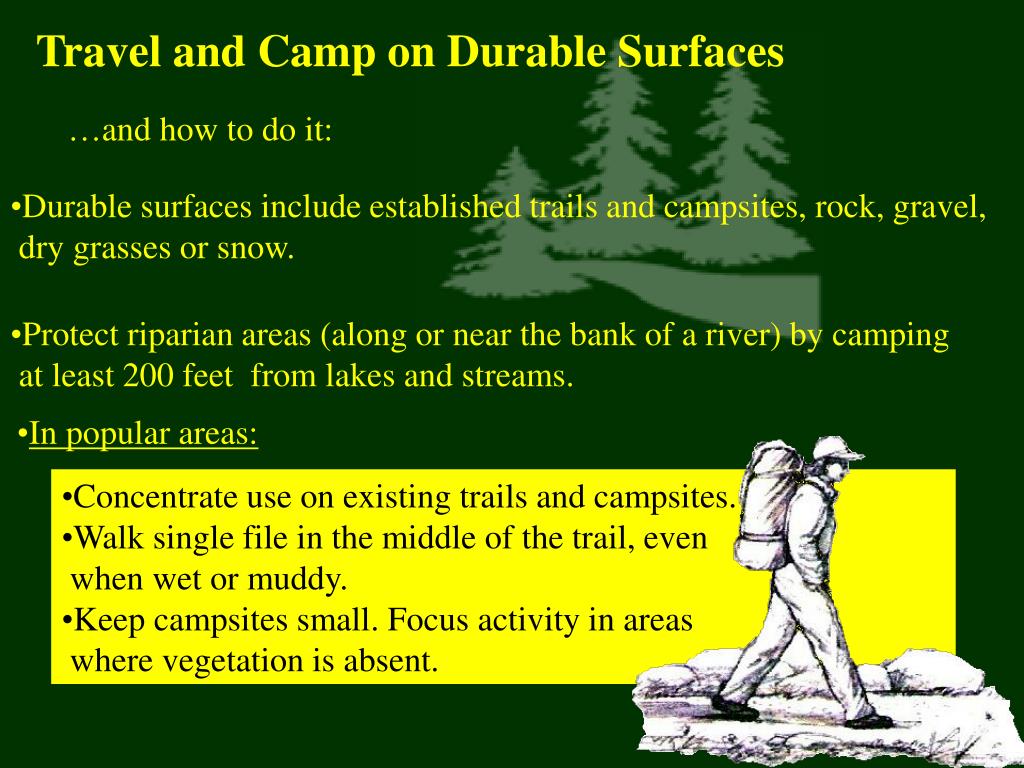 Travel and Camp on Durable Surfaces

…and how to do it:

•Durable surfaces include established trails and campsites, rock, gravel, dry grasses or snow.

•Protect riparian areas (along or near the bank of a river) by camping at least 200 feet from lakes and streams.

•In popular areas:

•Concentrate use on existing trails and campsites.
•Walk single file in the middle of the trail, even when wet or muddy.
•Keep campsites small. Focus activity in areas where vegetation is absent.